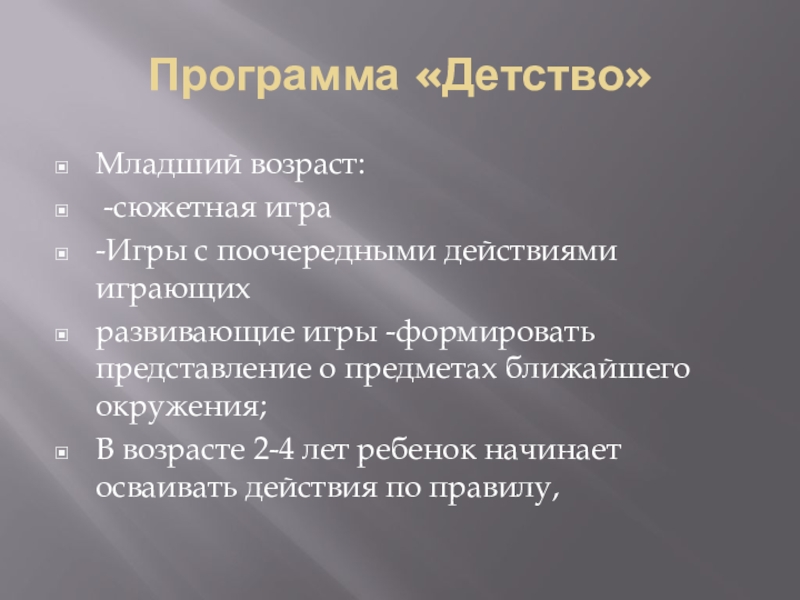 Программа «Детство»

Младший возраст:

-сюжетная игра

-Игры с поочередными действиями играющих

развивающие игры -формировать представление о предметах ближайшего окружения;

В возрасте 2-4 лет ребенок начинает осваивать действия по правилу,